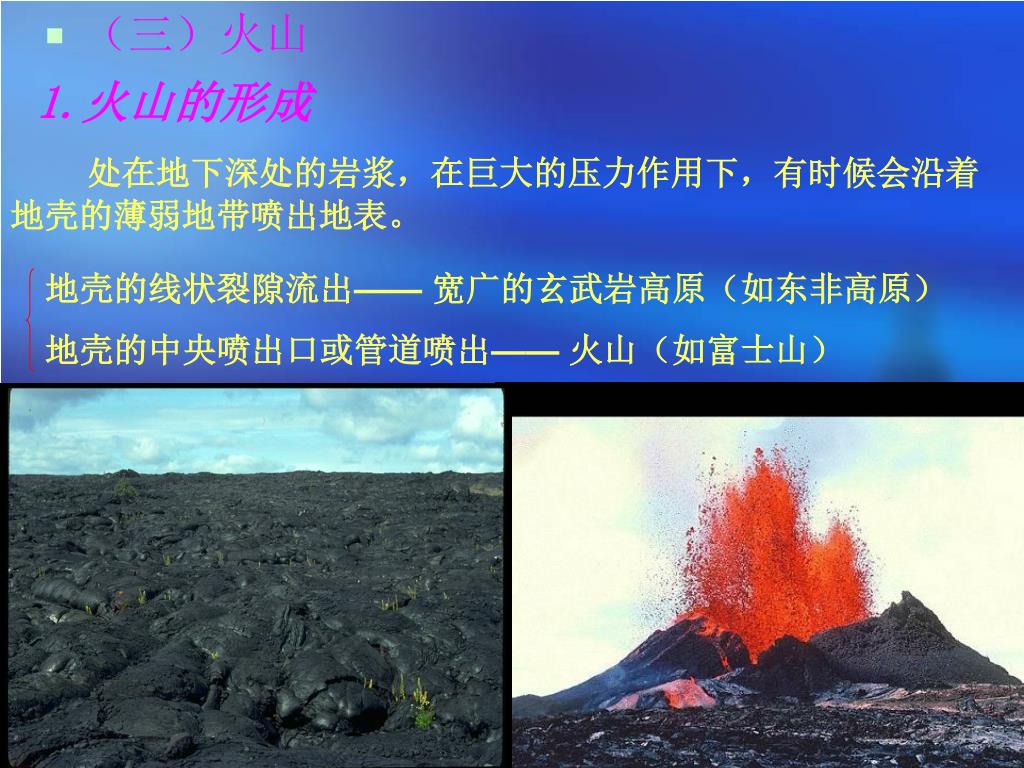 （三）火山

1. 火山的形成

处在地下深处的岩浆，在巨大的压力作用下，有时候会沿着地壳的薄弱地带喷出地表。

地壳的线状裂隙流出—— 宽广的玄武岩高原（如东非高原）

地壳的中央喷出口或管道喷出—— 火山（如富士山）